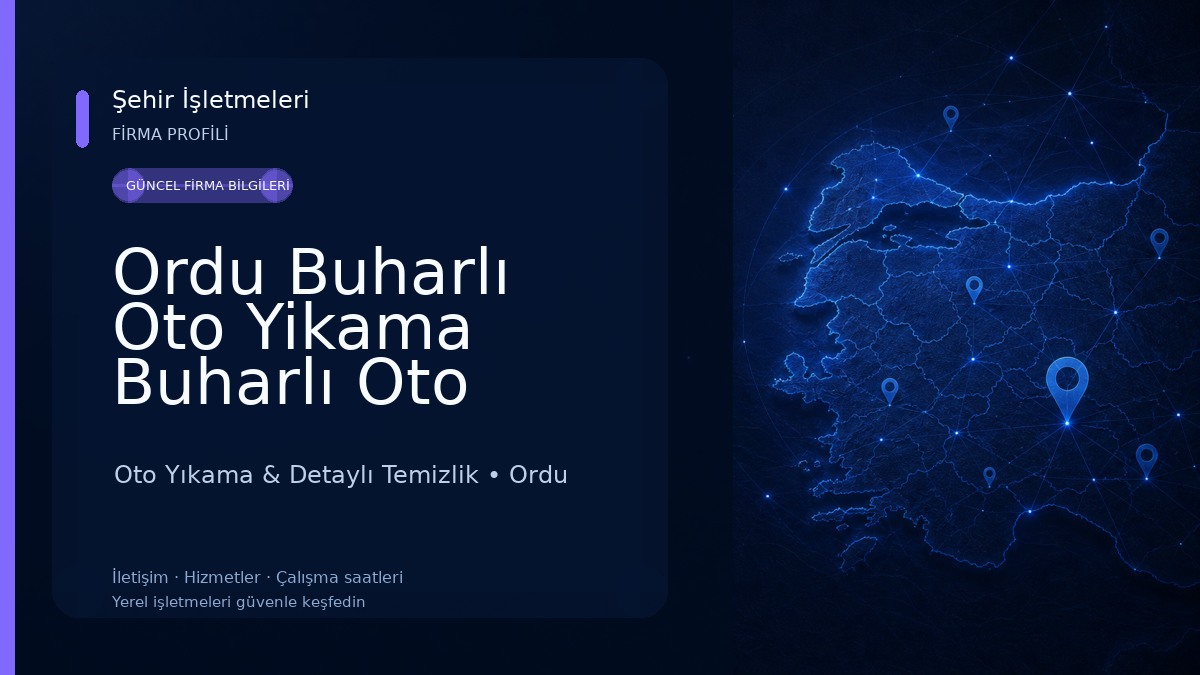 Şehir İşletmeleri
FİRMA PROFİLİ

GÜNCEL FİRMA BİLGİLERİ

Ordu Buharlı Oto Yikama Buharlı Oto

Oto Yıkama & Detaylı Temizlik • Ordu

İletişim · Hizmetler · Çalışma saatleri
Yerel işletmeleri güvenle keşfedin